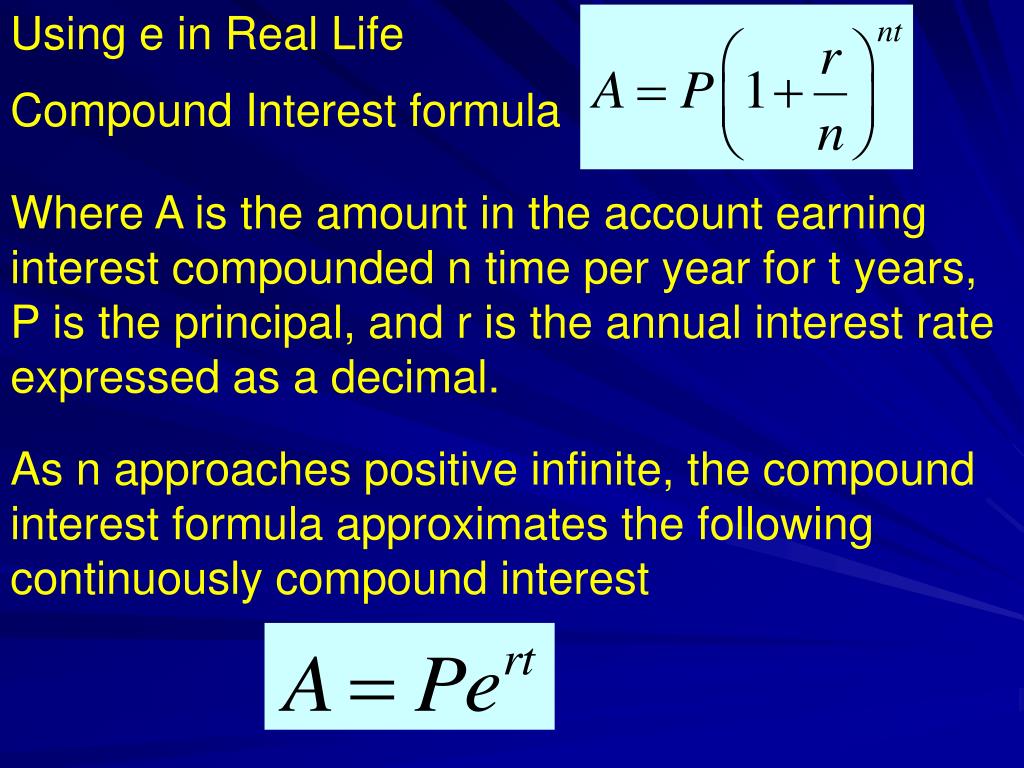 Using e in Real Life

Compound Interest formula

$A = P\left(1+\frac{r}{n}\right)^{nt}$

Where A is the amount in the account earning interest compounded n time per year for t years, P is the principal, and r is the annual interest rate expressed as a decimal.

As n approaches positive infinite, the compound interest formula approximates the following continuously compound interest

$A = Pe^{rt}$